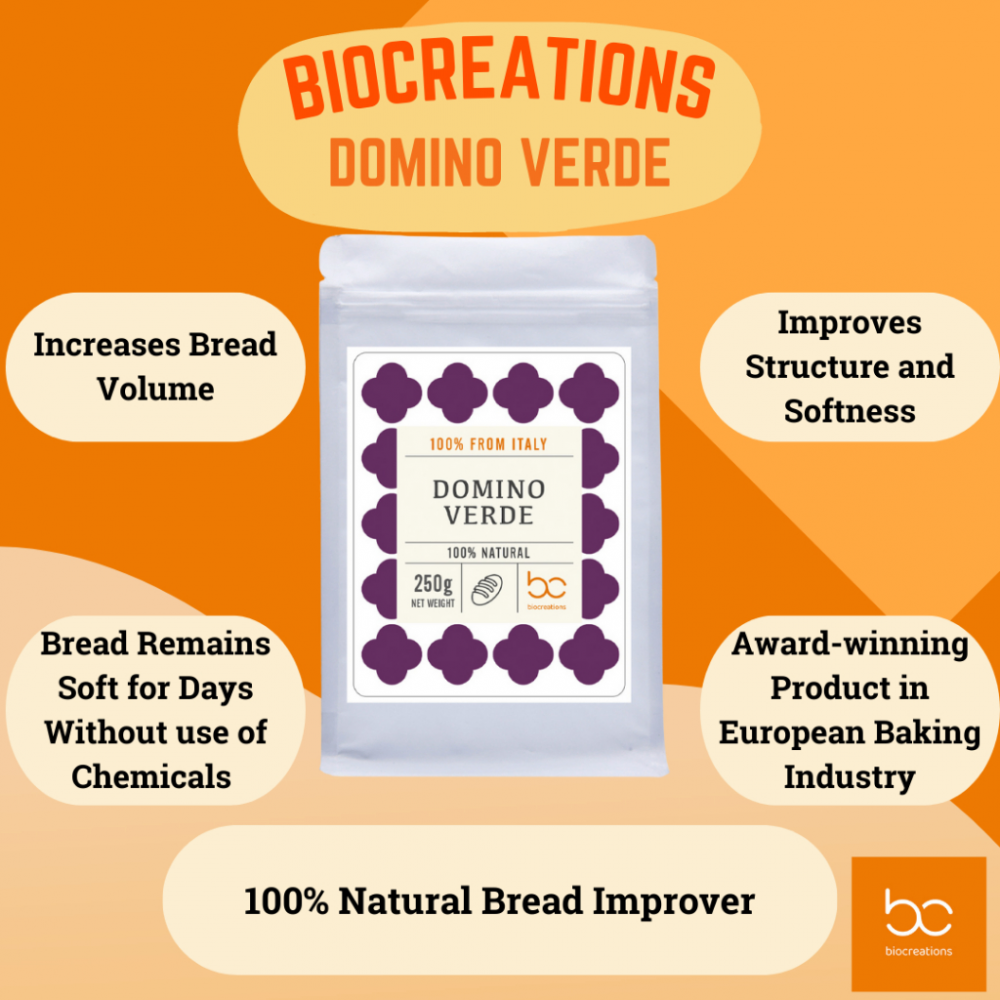 BIOCREATIONS
DOMINO VERDE

Increases Bread Volume

Improves Structure and Softness

100% FROM ITALY

DOMINO VERDE

100% NATURAL

250g
NET WEIGHT

bc
biocreations

Bread Remains Soft for Days Without use of Chemicals

Award-winning Product in European Baking Industry

100% Natural Bread Improver

bc
biocreations